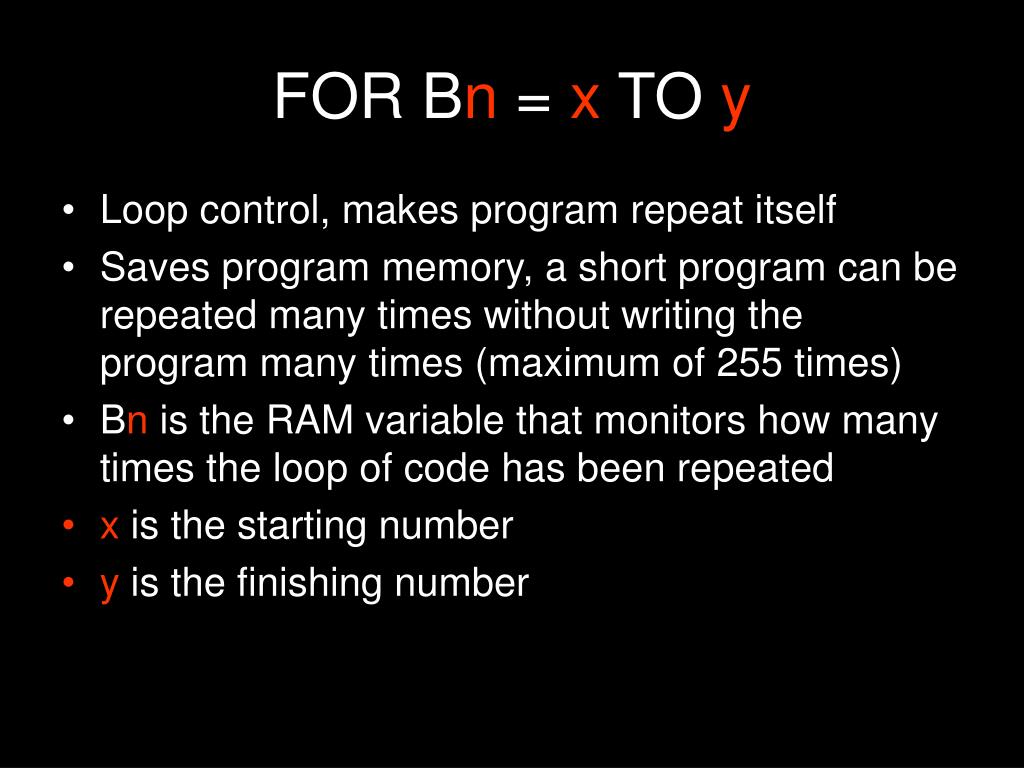 FOR Bn = x TO y

• Loop control, makes program repeat itself
• Saves program memory, a short program can be repeated many times without writing the program many times (maximum of 255 times)
• Bn is the RAM variable that monitors how many times the loop of code has been repeated
• x is the starting number
• y is the finishing number